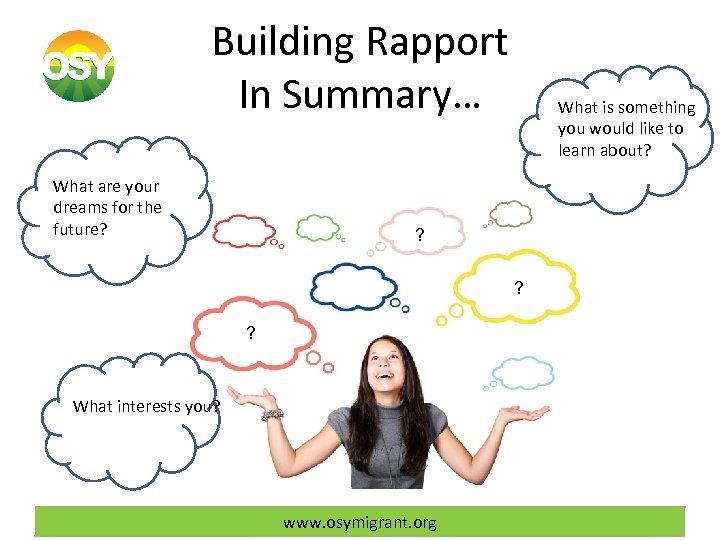 OSY

Building Rapport In Summary…

What is something you would like to learn about?

What are your dreams for the future?

?

?

?

What interests you?

www.osymigrant.org